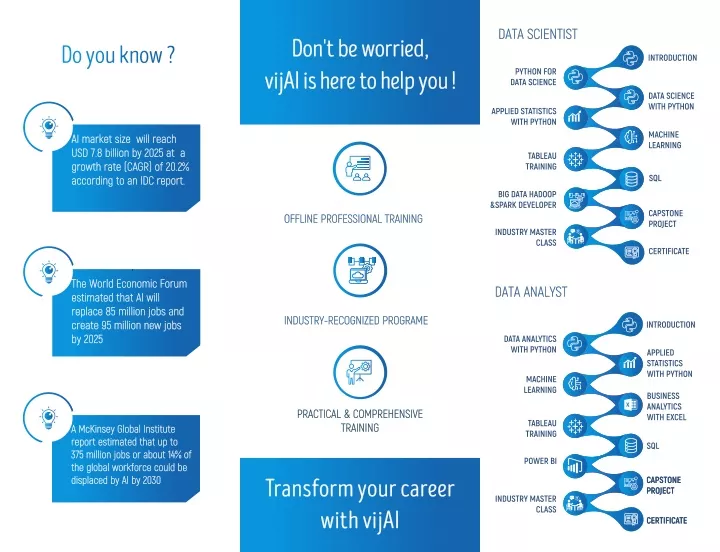 Do you know ?

AI market size will reach USD 7.8 billion by 2025 at a growth rate (CAGR) of 20.2% according to an IDC report.

The World Economic Forum estimated that AI will replace 85 million jobs and create 95 million new jobs by 2025

A McKinsey Global Institute report estimated that up to 375 million jobs or about 14% of the global workforce could be displaced by AI by 2030

Don't be worried, vijAI is here to help you !

OFFLINE PROFESSIONAL TRAINING

INDUSTRY-RECOGNIZED PROGRAME

PRACTICAL & COMPREHENSIVE TRAINING

Transform your career with vijAI

DATA SCIENTIST

INTRODUCTION

PYTHON FOR DATA SCIENCE

DATA SCIENCE WITH PYTHON

APPLIED STATISTICS WITH PYTHON

MACHINE LEARNING

TABLEAU TRAINING

SQL

BIG DATA HADOOP &SPARK DEVELOPER

CAPSTONE PROJECT

INDUSTRY MASTER CLASS

CERTIFICATE

DATA ANALYST

INTRODUCTION

DATA ANALYTICS WITH PYTHON

APPLIED STATISTICS WITH PYTHON

MACHINE LEARNING

BUSINESS ANALYTICS WITH EXCEL

TABLEAU TRAINING

SQL

POWER BI

CAPSTONE PROJECT

INDUSTRY MASTER CLASS

CERTIFICATE